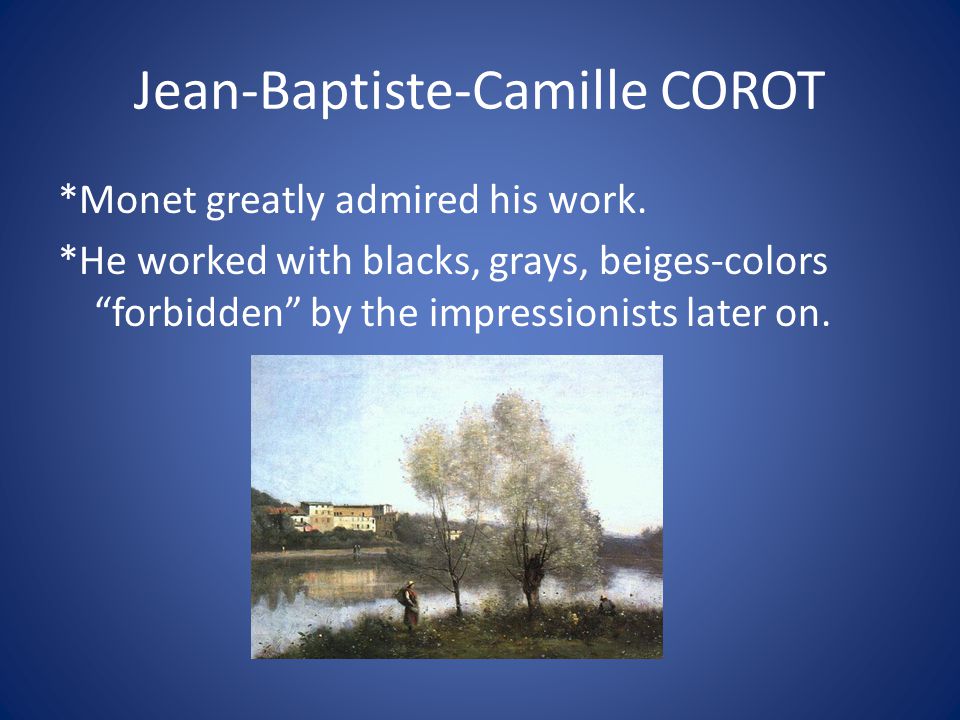 Jean-Baptiste-Camille COROT

*Monet greatly admired his work.

*He worked with blacks, grays, beiges-colors “forbidden” by the impressionists later on.